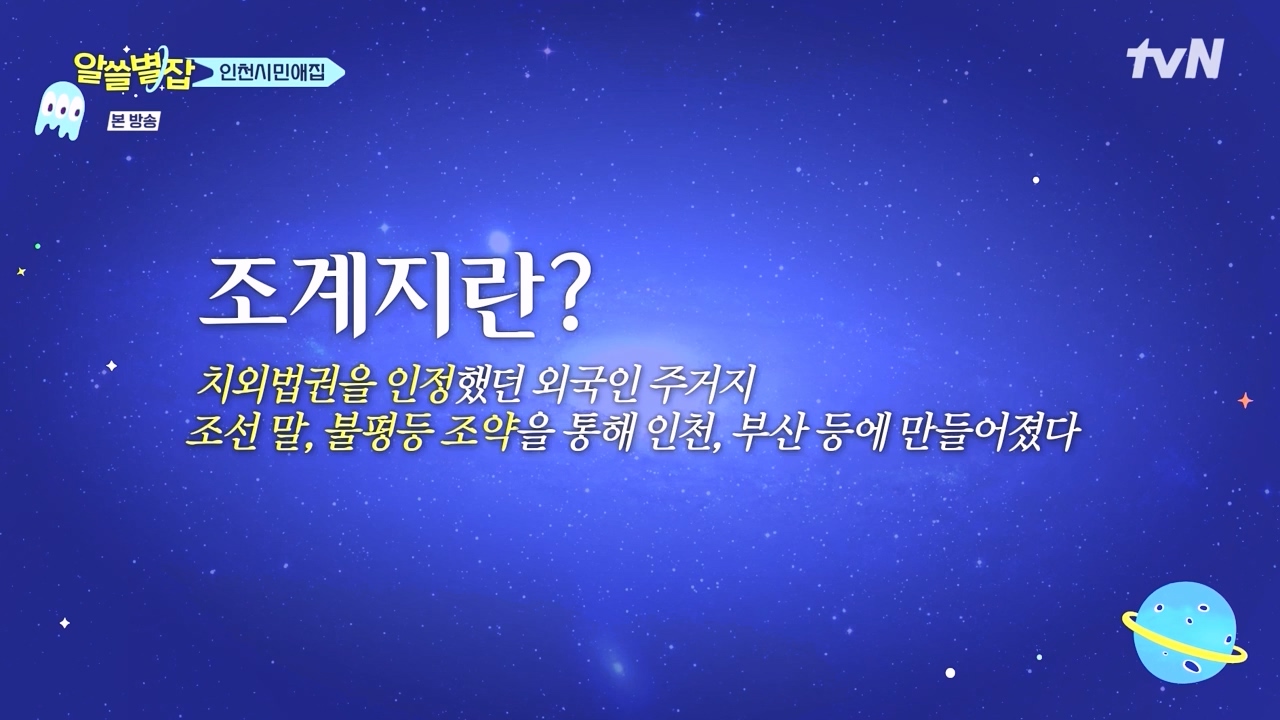 알쓸별잡 인천시민애집
본 방송
tvN

조계지란?

치외법권을 인정했던 외국인 주거지
조선 말, 불평등 조약을 통해 인천, 부산 등에 만들어졌다